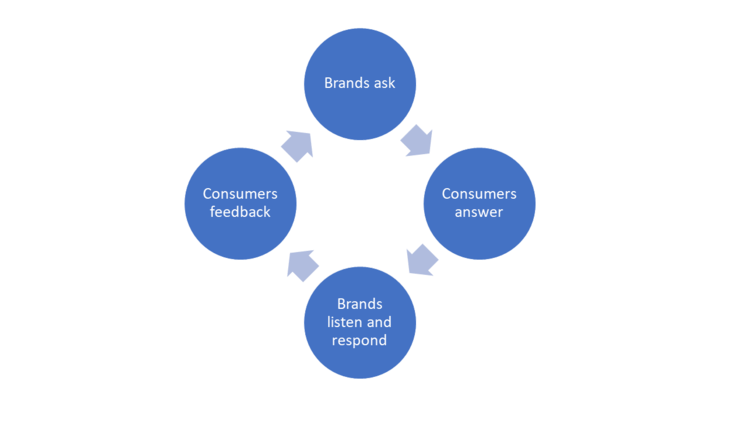 Brands ask

Consumers answer

Brands listen and respond

Consumers feedback